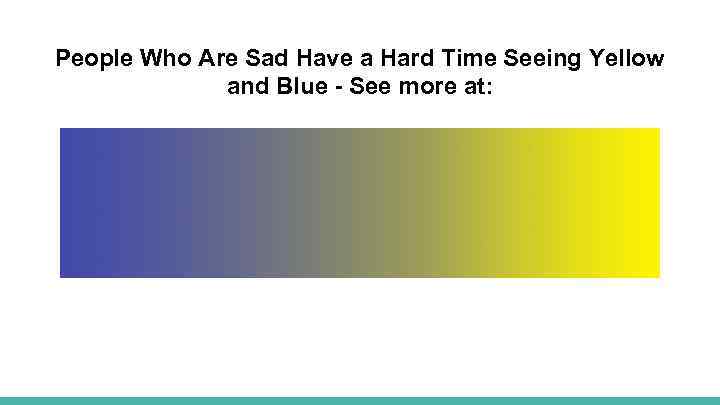 People Who Are Sad Have a Hard Time Seeing Yellow and Blue - See more at: